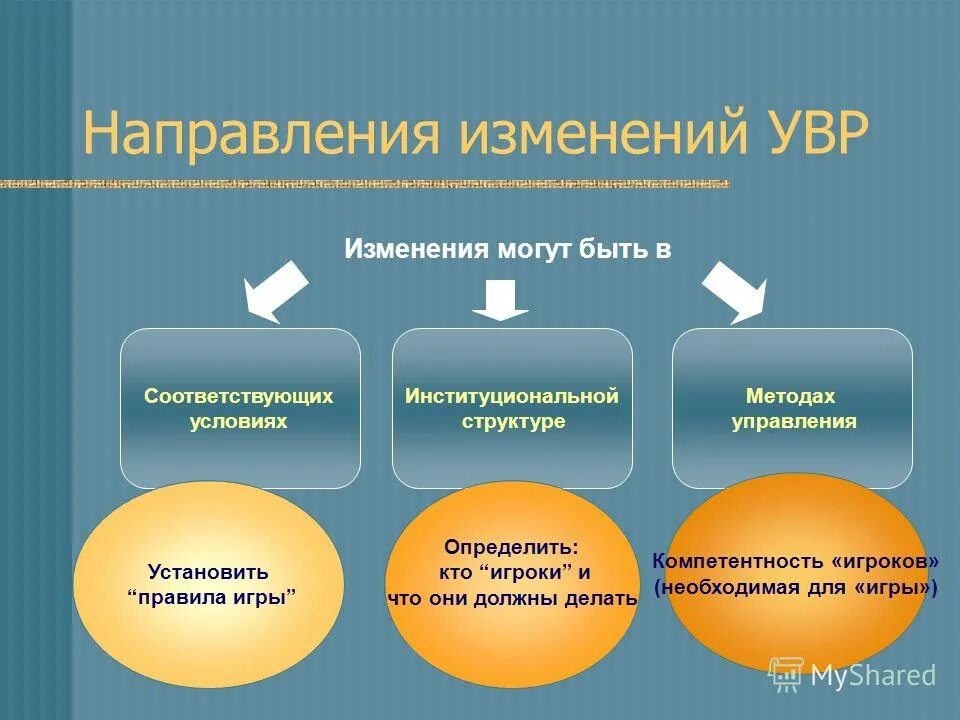 Направления изменений УВР

Изменения могут быть в

Соответствующих условиях

Институциональной структуре

Методах управления

Установить “правила игры”

Определить: кто “игроки” и что они должны делать

Компетентность «игроков» (необходимая для «игры»)

MyShared